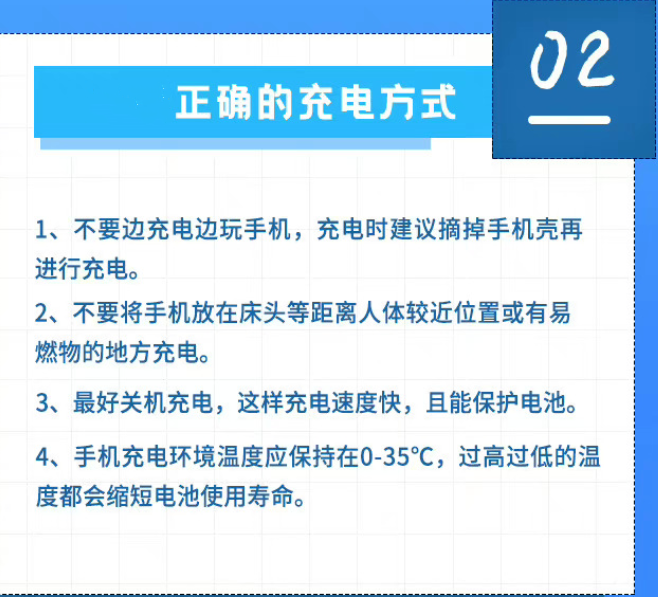 02

正确的充电方式

1、不要边充电边玩手机，充电时建议摘掉手机壳再进行充电。

2、不要将手机放在床头等距离人体较近位置或有易燃物的地方充电。

3、最好关机充电，这样充电速度快，且能保护电池。

4、手机充电环境温度应保持在0-35℃，过高过低的温度都会缩短电池使用寿命。